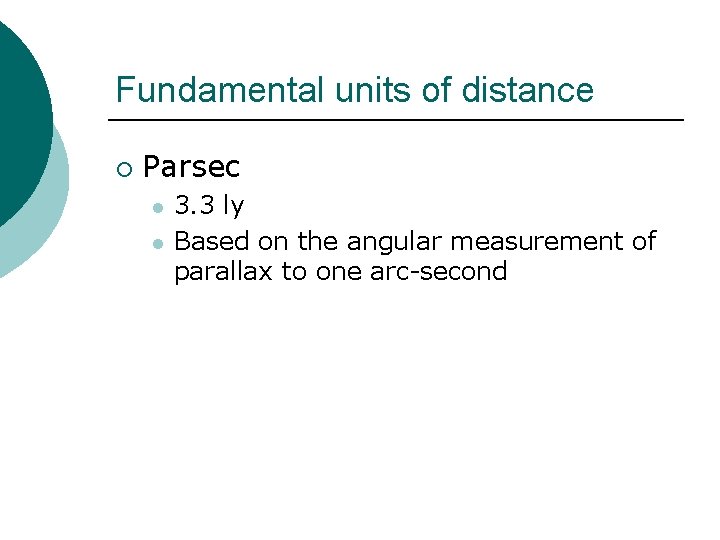 Fundamental units of distance

Parsec

3.3 ly

Based on the angular measurement of parallax to one arc-second